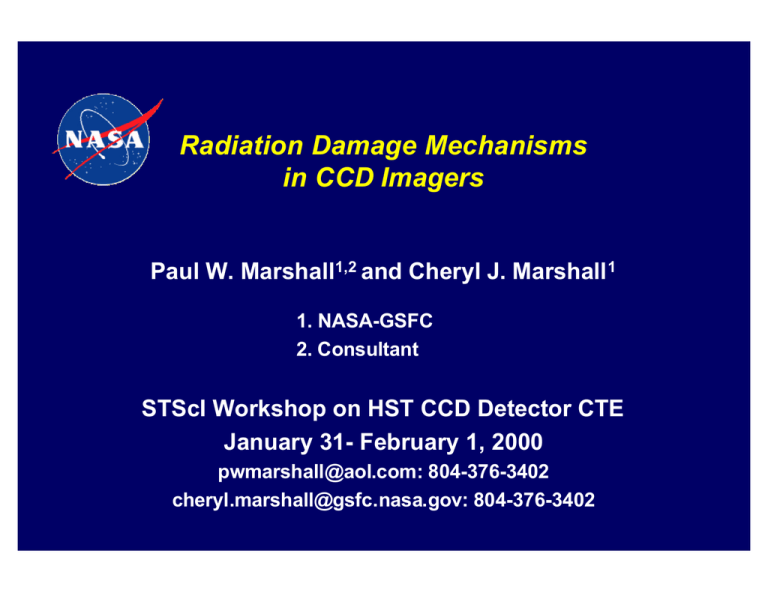 NASA

Radiation Damage Mechanisms in CCD Imagers

Paul W. Marshall$^{1,2}$ and Cheryl J. Marshall$^{1}$

1. NASA-GSFC
2. Consultant

STScI Workshop on HST CCD Detector CTE
January 31- February 1, 2000
pwmarshall@aol.com: 804-376-3402
cheryl.marshall@gsfc.nasa.gov: 804-376-3402